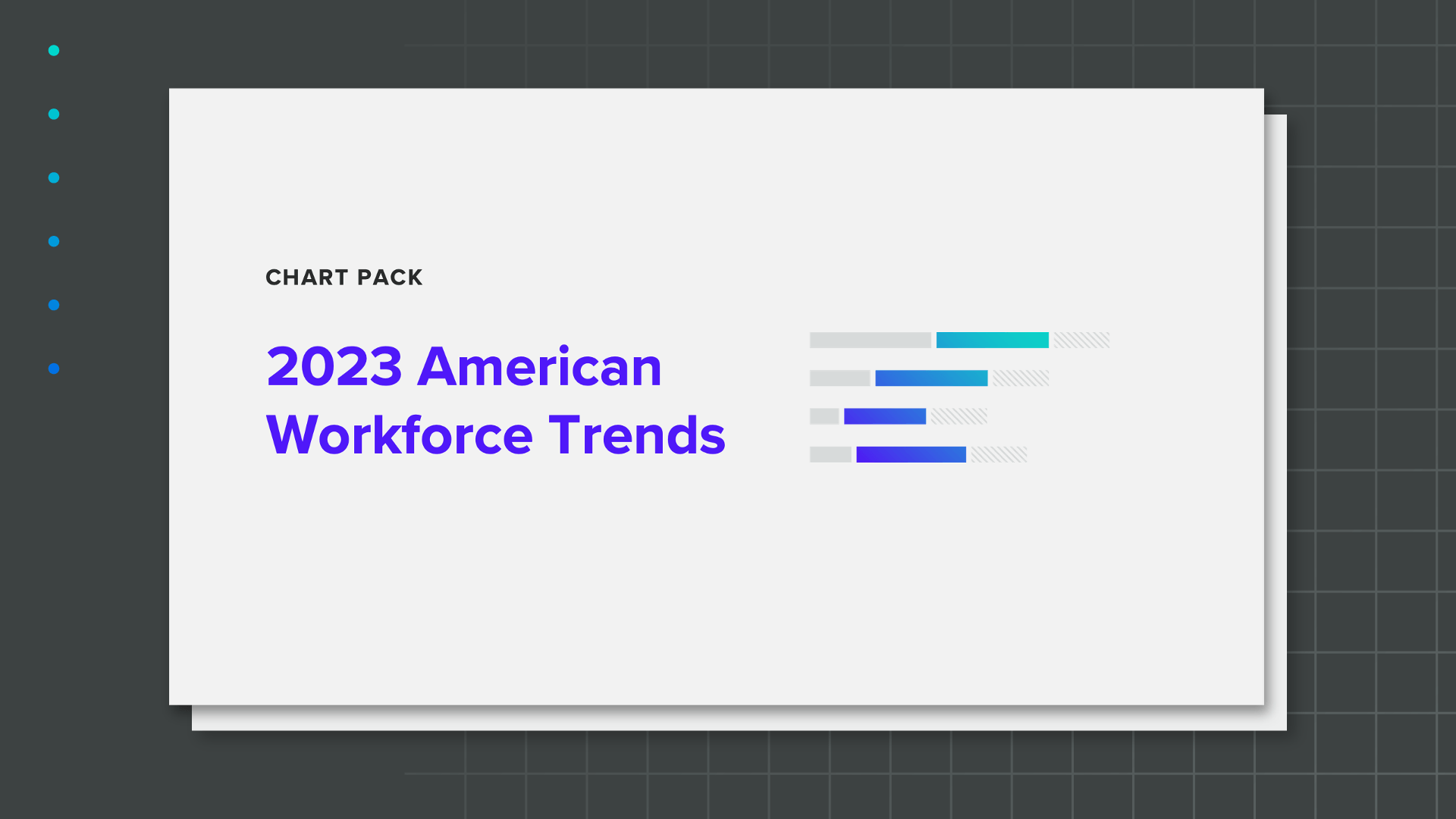 CHART PACK

2023 American Workforce Trends